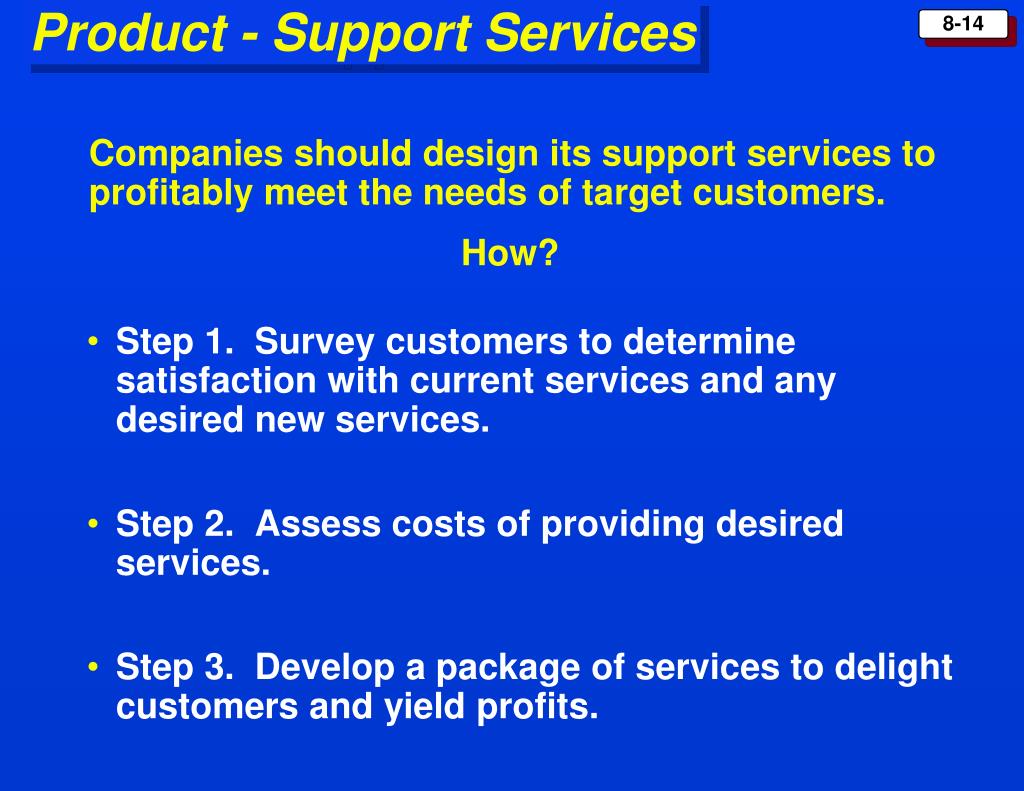 Product - Support Services

8-14

Companies should design its support services to profitably meet the needs of target customers.

How?

• Step 1. Survey customers to determine satisfaction with current services and any desired new services.

• Step 2. Assess costs of providing desired services.

• Step 3. Develop a package of services to delight customers and yield profits.